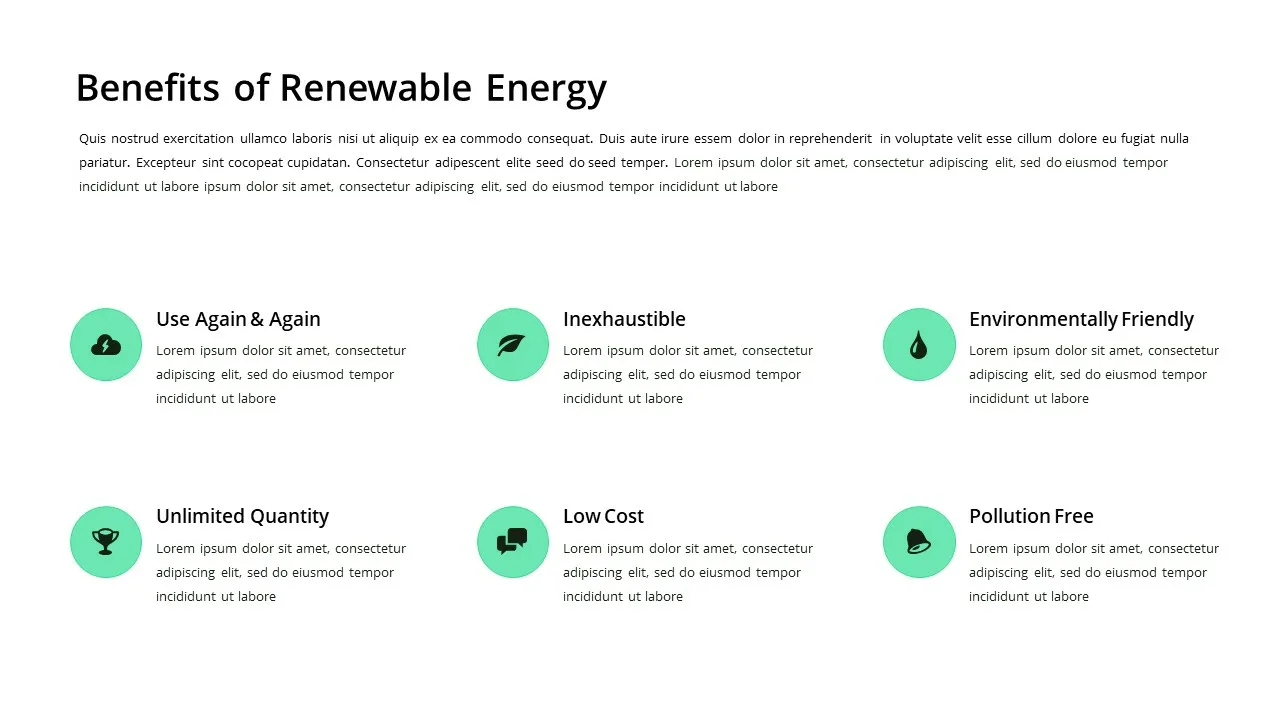 Benefits of Renewable Energy

Quis nostrud exercitation ullamco laboris nisi ut aliquip ex ea commodo consequat. Duis aute irure essem dolor in reprehenderit in voluptate velit esse cillum dolore eu fugiat nulla pariatur. Excepteur sint cocopeat cupidatan. Consectetur adipescent elite seed do seed temper. Lorem ipsum dolor sit amet, consectetur adipiscing elit, sed do eiusmod tempor incididunt ut labore ipsum dolor sit amet, consectetur adipiscing elit, sed do eiusmod tempor incididunt ut labore

Use Again & Again

Lorem ipsum dolor sit amet, consectetur adipiscing elit, sed do eiusmod tempor incididunt ut labore

Inexhaustible

Lorem ipsum dolor sit amet, consectetur adipiscing elit, sed do eiusmod tempor incididunt ut labore

Environmentally Friendly

Lorem ipsum dolor sit amet, consectetur adipiscing elit, sed do eiusmod tempor incididunt ut labore

Unlimited Quantity

Lorem ipsum dolor sit amet, consectetur adipiscing elit, sed do eiusmod tempor incididunt ut labore

Low Cost

Lorem ipsum dolor sit amet, consectetur adipiscing elit, sed do eiusmod tempor incididunt ut labore

Pollution Free

Lorem ipsum dolor sit amet, consectetur adipiscing elit, sed do eiusmod tempor incididunt ut labore